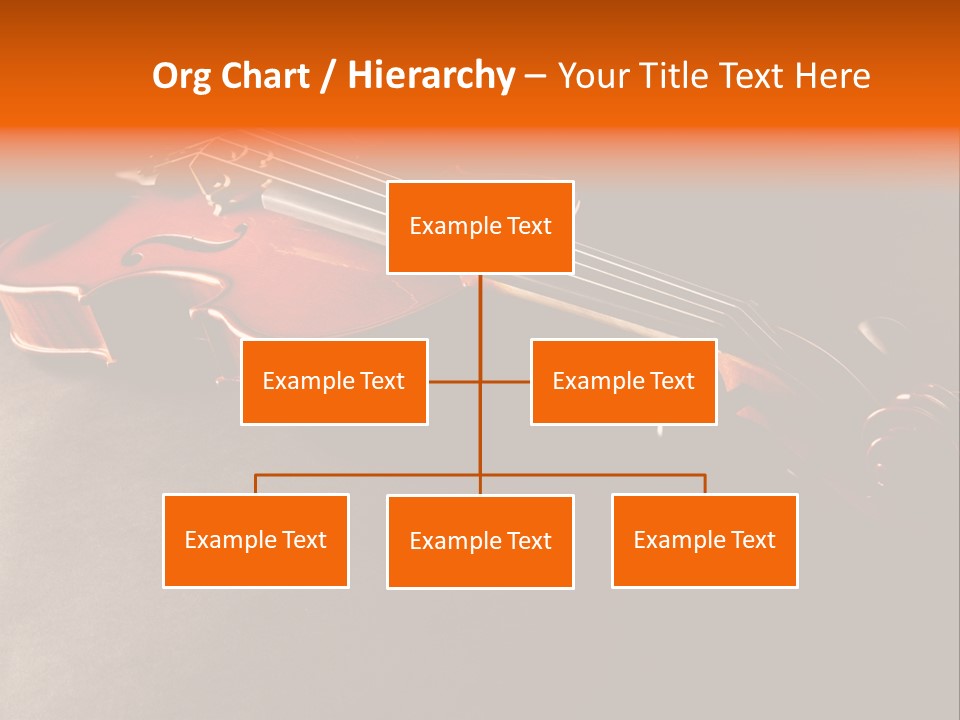 Org Chart / Hierarchy – Your Title Text Here

Example Text

Example Text

Example Text

Example Text

Example Text

Example Text